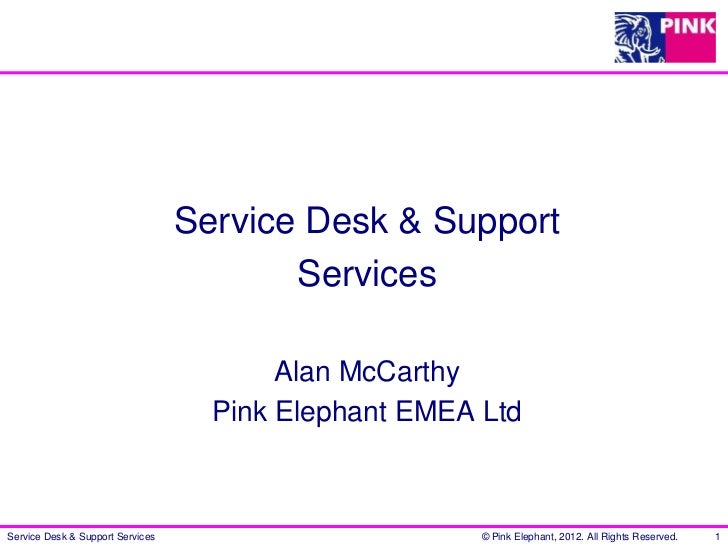 PINK

Service Desk & Support Services

Alan McCarthy
Pink Elephant EMEA Ltd

Service Desk & Support Services

© Pink Elephant, 2012. All Rights Reserved.

1